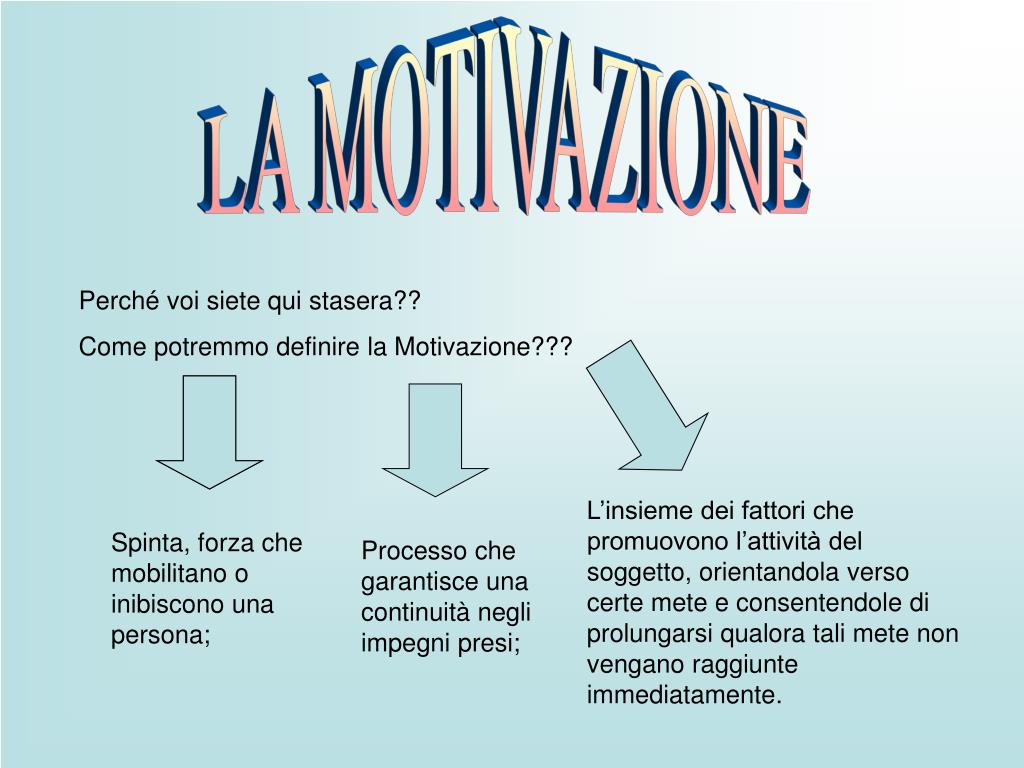 LA MOTIVAZIONE

Perché voi siete qui stasera??

Come potremmo definire la Motivazione???

Spinta, forza che mobilitano o inibiscono una persona;

Processo che garantisce una continuità negli impegni presi;

L’insieme dei fattori che promuovono l’attività del soggetto, orientandola verso certe mete e consentendole di prolungarsi qualora tali mete non vengano raggiunte immediatamente.